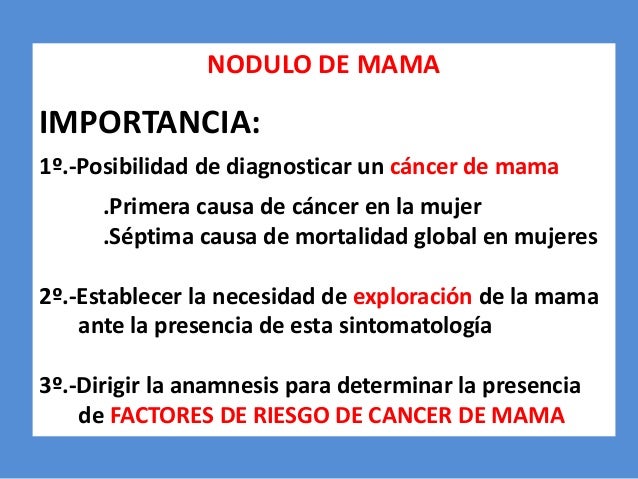 NODULO DE MAMA

IMPORTANCIA:

1º.-Posibilidad de diagnosticar un cáncer de mama

.Primera causa de cáncer en la mujer
.Séptima causa de mortalidad global en mujeres

2º.-Establecer la necesidad de exploración de la mama ante la presencia de esta sintomatología

3º.-Dirigir la anamnesis para determinar la presencia de FACTORES DE RIESGO DE CANCER DE MAMA